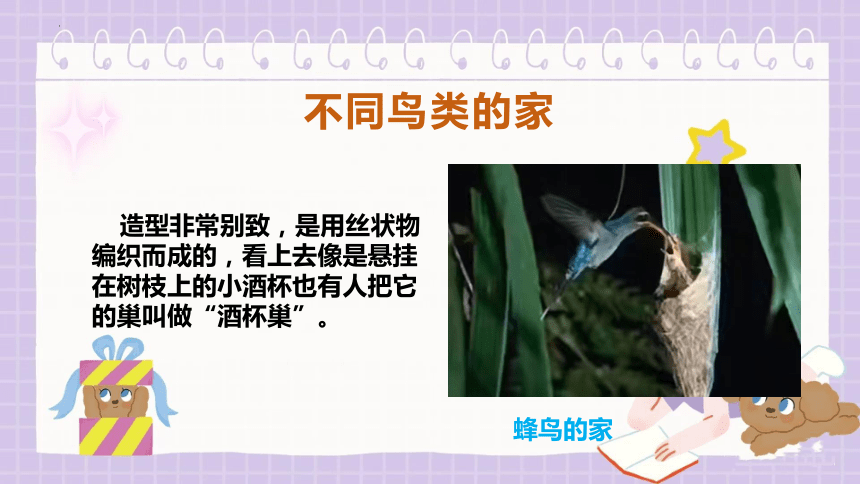 不同鸟类的家

造型非常别致，是用丝状物编织而成的，看上去像是悬挂在树枝上的小酒杯也有人把它的巢叫做“酒杯巢”。

蜂鸟的家